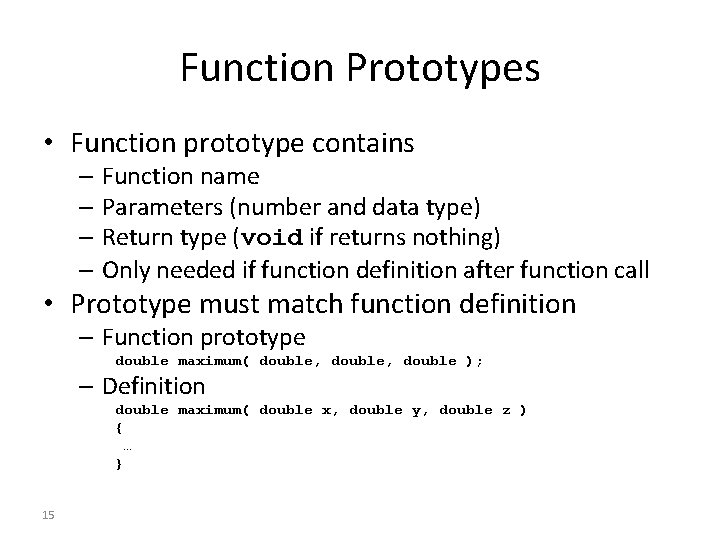 Function Prototypes

• Function prototype contains
– Function name
– Parameters (number and data type)
– Return type (void if returns nothing)
– Only needed if function definition after function call

• Prototype must match function definition
– Function prototype
double maximum( double, double, double );
– Definition
double maximum( double x, double y, double z )
{
…
}

15